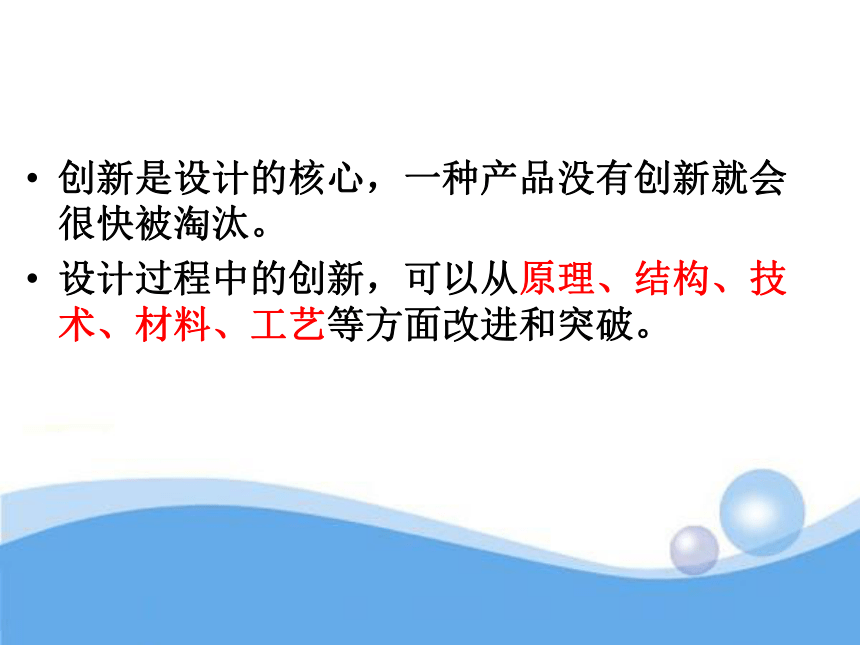 • 创新是设计的核心，一种产品没有创新就会很快被淘汰。

• 设计过程中的创新，可以从原理、结构、技术、材料、工艺等方面改进和突破。